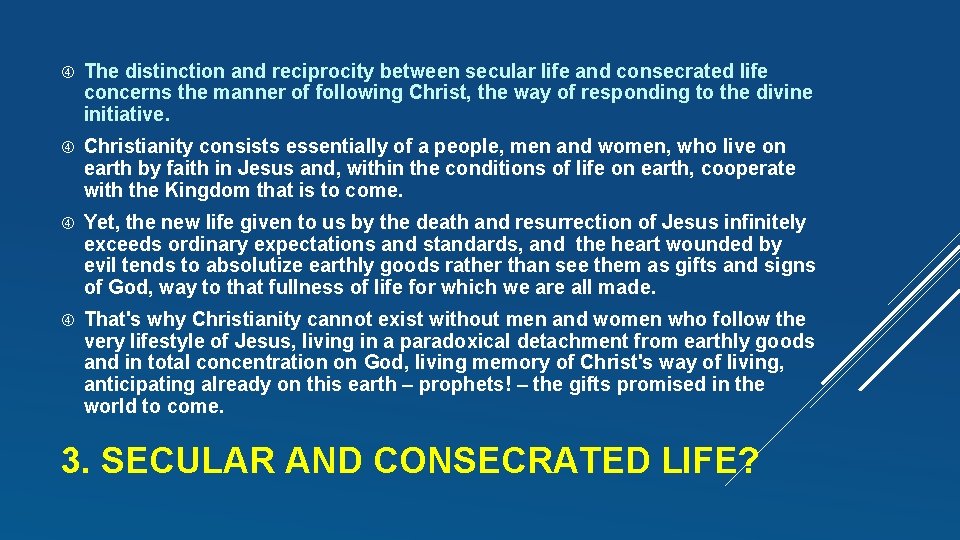 The distinction and reciprocity between secular life and consecrated life concerns the manner of following Christ, the way of responding to the divine initiative.

Christianity consists essentially of a people, men and women, who live on earth by faith in Jesus and, within the conditions of life on earth, cooperate with the Kingdom that is to come.

Yet, the new life given to us by the death and resurrection of Jesus infinitely exceeds ordinary expectations and standards, and the heart wounded by evil tends to absolutize earthly goods rather than see them as gifts and signs of God, way to that fullness of life for which we are all made.

That's why Christianity cannot exist without men and women who follow the very lifestyle of Jesus, living in a paradoxical detachment from earthly goods and in total concentration on God, living memory of Christ's way of living, anticipating already on this earth – prophets! – the gifts promised in the world to come.

3. SECULAR AND CONSECRATED LIFE?